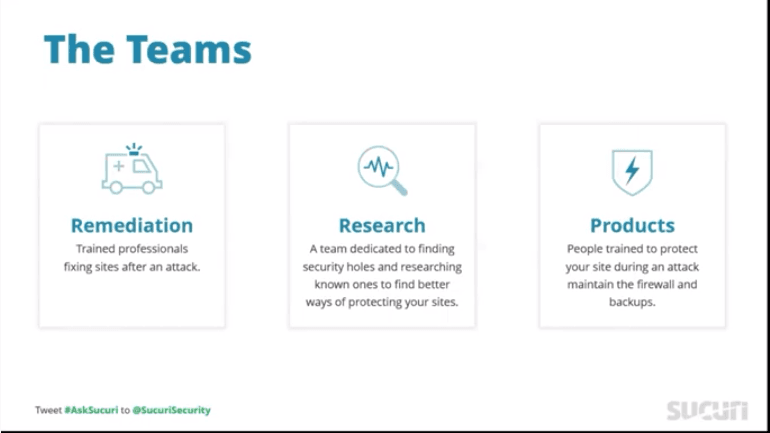 The Teams

Remediation
Trained professionals fixing sites after an attack.

Research
A team dedicated to finding security holes and researching known ones to find better ways of protecting your sites.

Products
People trained to protect your site during an attack maintain the firewall and backups.

Tweet #AskSucuri to @SucuriSecurity

SUCURI